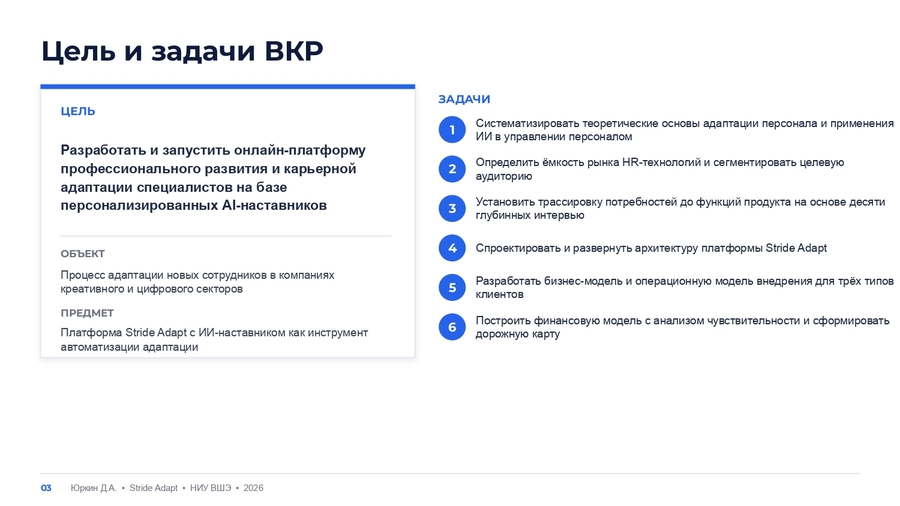 Цель и задачи ВКР

ЦЕЛЬ

Разработать и запустить онлайн-платформу профессионального развития и карьерной адаптации специалистов на базе персонализированных AI-наставников

ОБЪЕКТ

Процесс адаптации новых сотрудников в компаниях креативного и цифрового секторов

ПРЕДМЕТ

Платформа Stride Adapt с ИИ-наставником как инструмент автоматизации адаптации

ЗАДАЧИ

1 Систематизировать теоретические основы адаптации персонала и применения ИИ в управлении персоналом

2 Определить ёмкость рынка HR-технологий и сегментировать целевую аудиторию

3 Установить трассировку потребностей до функций продукта на основе десяти глубинных интервью

4 Спроектировать и развернуть архитектуру платформы Stride Adapt

5 Разработать бизнес-модель и операционную модель внедрения для трёх типов клиентов

6 Построить финансовую модель с анализом чувствительности и сформировать дорожную карту

03 Юркин Д.А. • Stride Adapt • НИУ ВШЭ • 2026